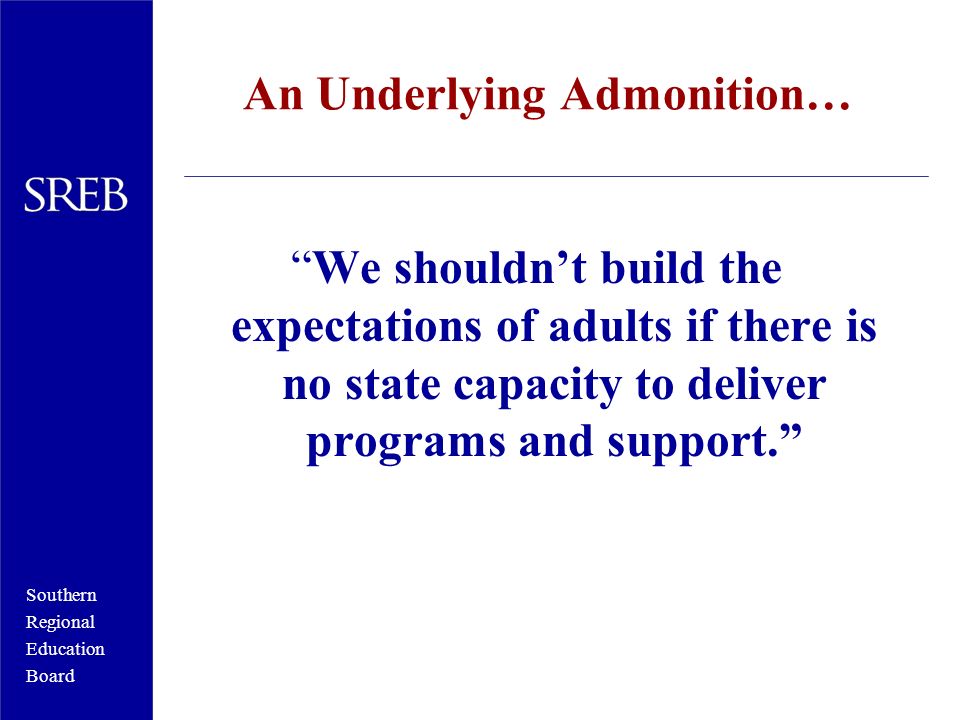 SREB

An Underlying Admonition…

“We shouldn’t build the expectations of adults if there is no state capacity to deliver programs and support.”

Southern
Regional
Education
Board